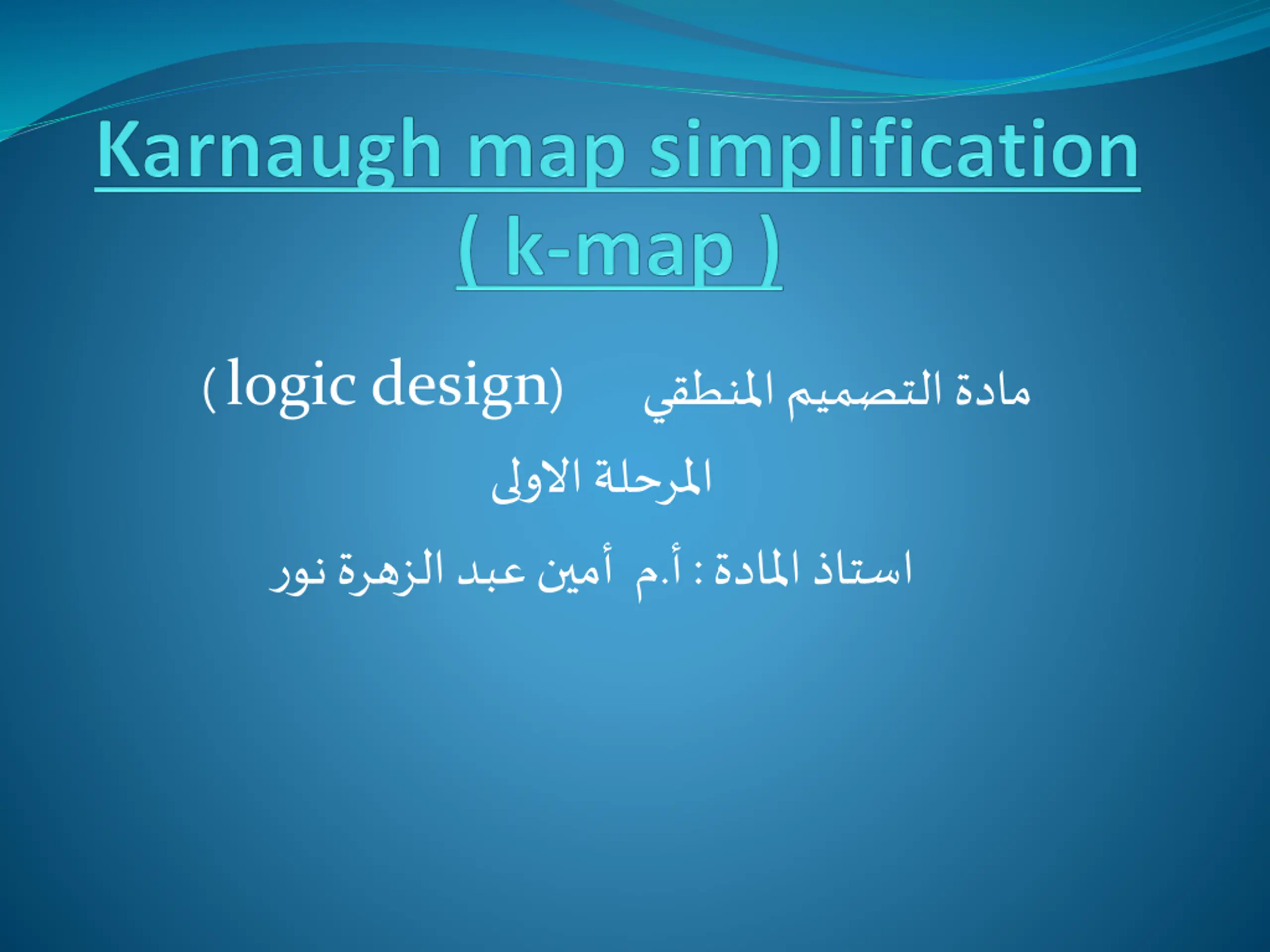 Karnaugh map simplification
( k-map )

مادة التصميم المنطقي (logic design)

المرحلة الاولى

استاذ المادة : أ.م أمين عبد الزهرة نور